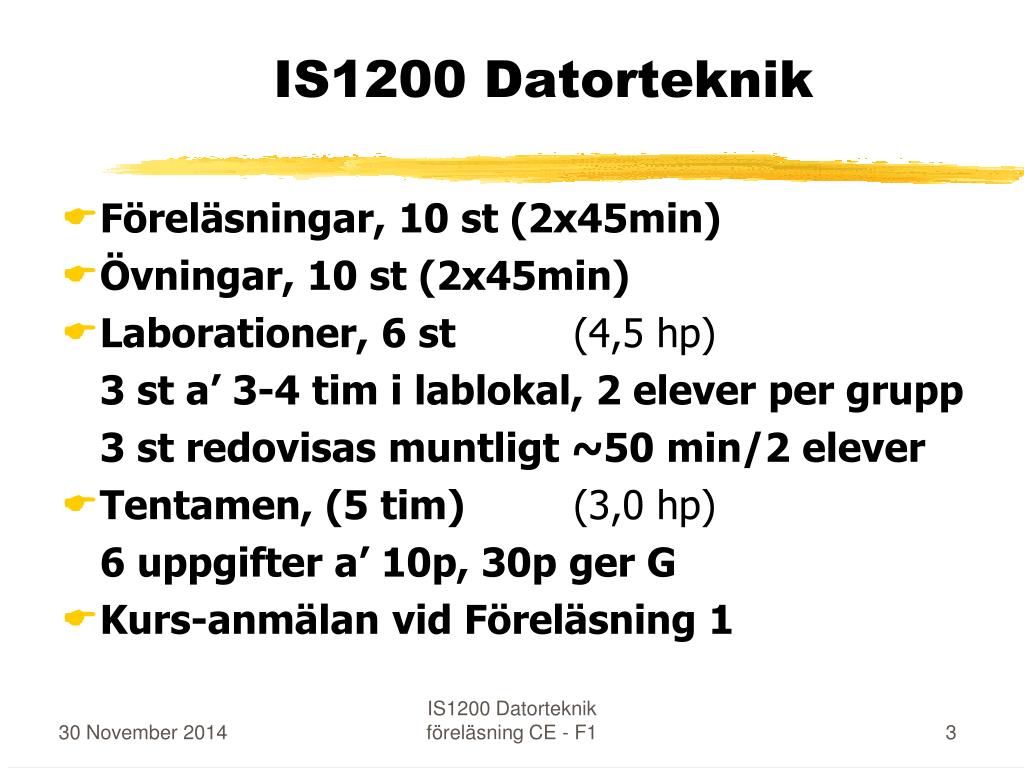 IS1200 Datorteknik

Föreläsningar, 10 st (2x45min)
Övningar, 10 st (2x45min)
Laborationer, 6 st (4,5 hp)
3 st a’ 3-4 tim i lablokal, 2 elever per grupp
3 st redovisas muntligt ~50 min/2 elever
Tentamen, (5 tim) (3,0 hp)
6 uppgifter a’ 10p, 30p ger G
Kurs-anmälan vid Föreläsning 1

30 November 2014

IS1200 Datorteknik
föreläsning CE - F1

3